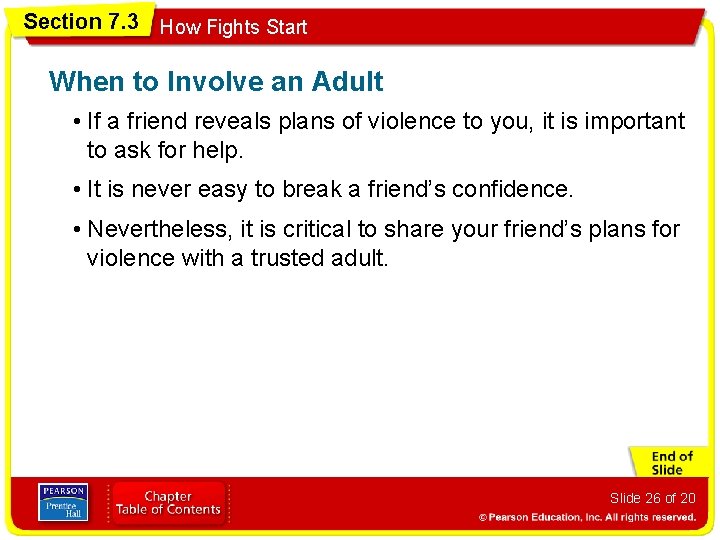 Section 7.3 How Fights Start

When to Involve an Adult

• If a friend reveals plans of violence to you, it is important to ask for help.

• It is never easy to break a friend's confidence.

• Nevertheless, it is critical to share your friend's plans for violence with a trusted adult.

End of Slide

PEARSON Prentice Hall

Chapter Table of Contents

Slide 26 of 20

© Pearson Education, Inc. All rights reserved.